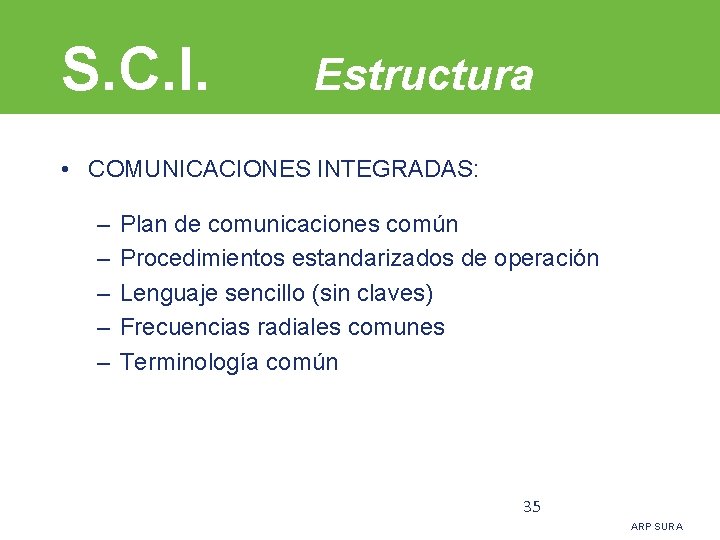 S.C.I. Estructura

• COMUNICACIONES INTEGRADAS:

– Plan de comunicaciones común
– Procedimientos estandarizados de operación
– Lenguaje sencillo (sin claves)
– Frecuencias radiales comunes
– Terminología común

35

ARP SURA